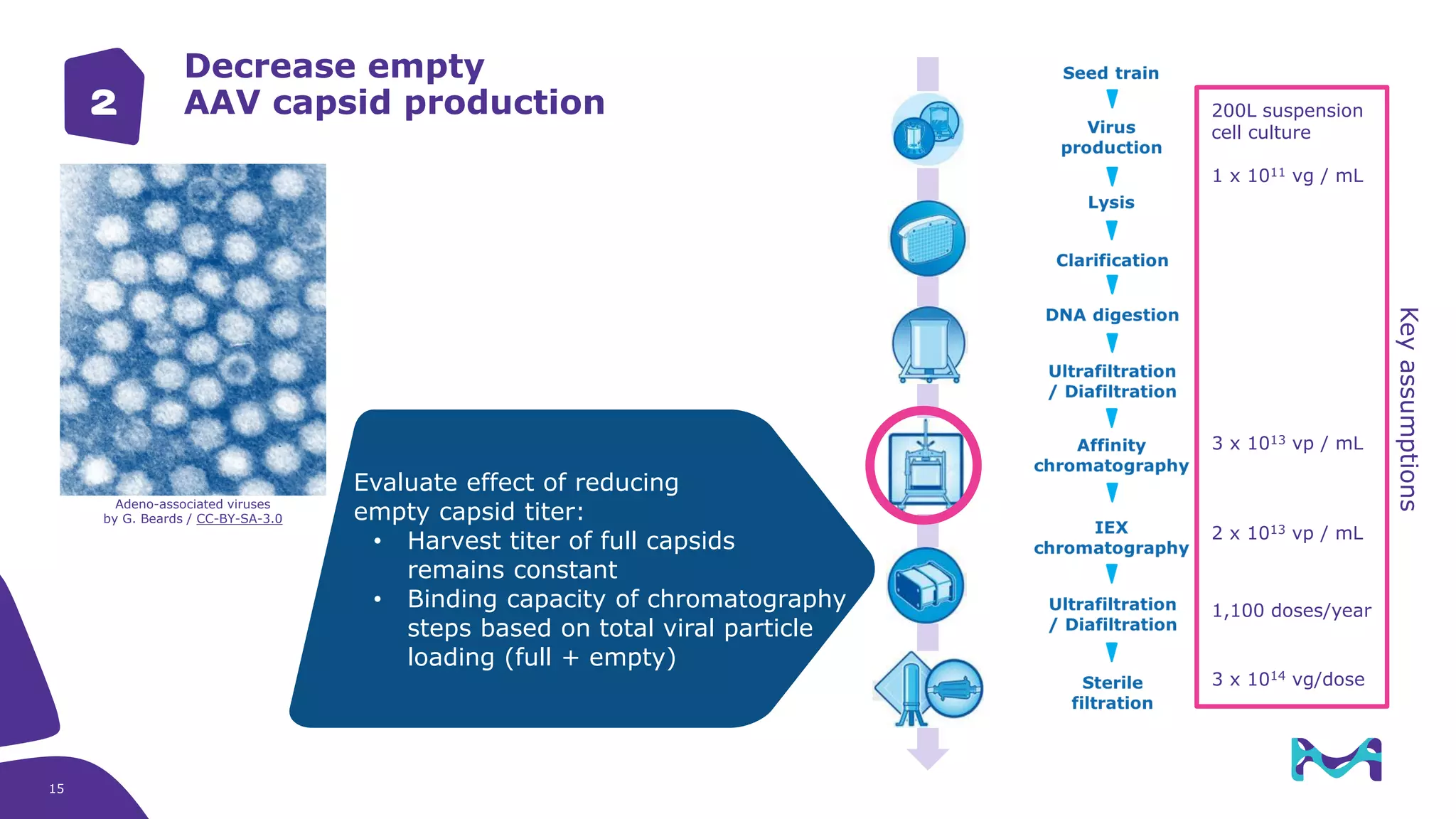 2

Decrease empty AAV capsid production

Adeno-associated viruses by G. Beards / CC-BY-SA-3.0

Evaluate effect of reducing empty capsid titer:
• Harvest titer of full capsids remains constant
• Binding capacity of chromatography steps based on total viral particle loading (full + empty)

Seed train
Virus production
Lysis
Clarification
DNA digestion
Ultrafiltration / Diafiltration
Affinity chromatography
IEX chromatography
Ultrafiltration / Diafiltration
Sterile filtration

200L suspension cell culture
$1 \times 10^{11}$ vg / mL
$3 \times 10^{13}$ vp / mL
$2 \times 10^{13}$ vp / mL
1,100 doses/year
$3 \times 10^{14}$ vg/dose

Key assumptions

15